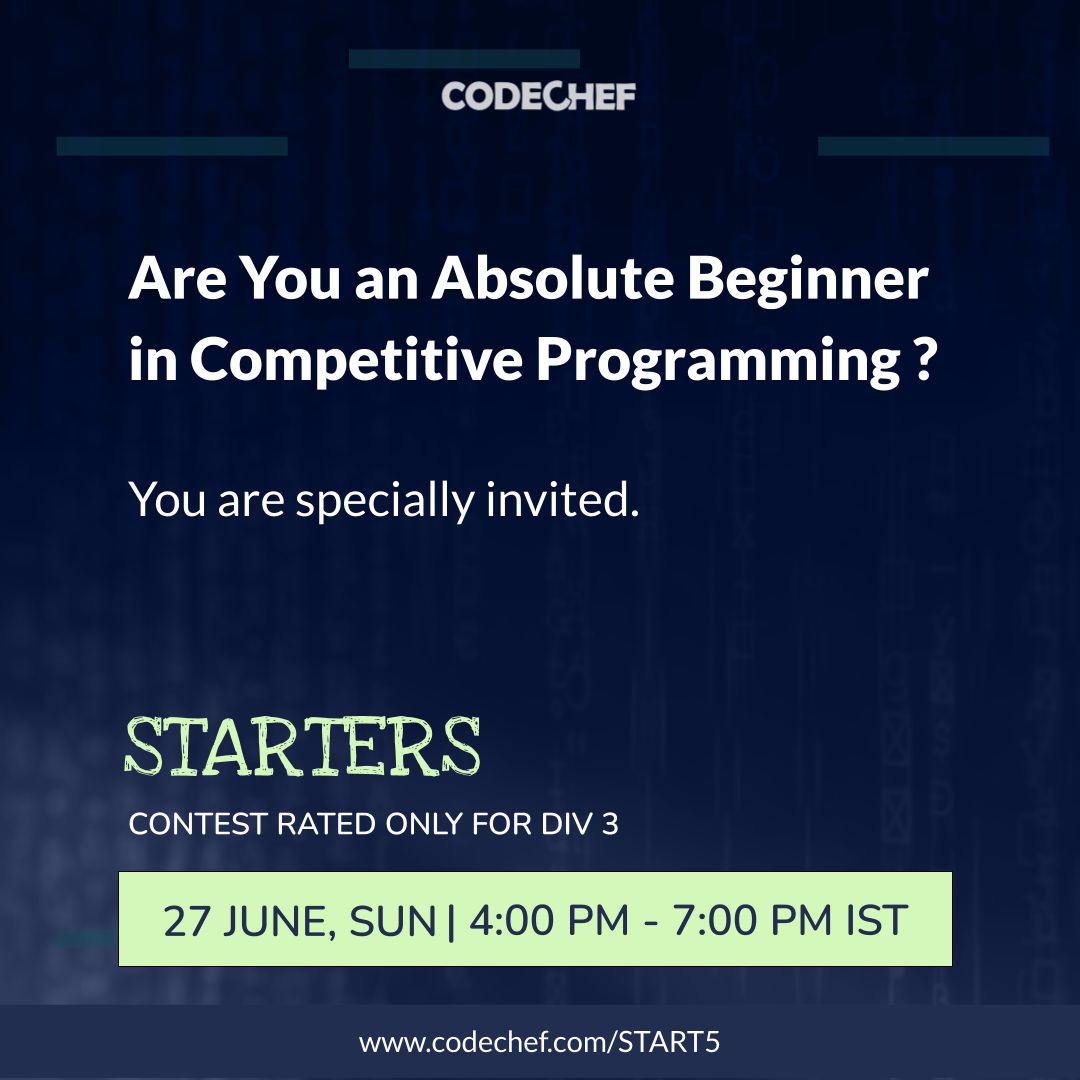 CODECHEF

Are You an Absolute Beginner in Competitive Programming ?

You are specially invited.

STARTERS

CONTEST RATED ONLY FOR DIV 3

27 JUNE, SUN | 4:00 PM - 7:00 PM IST

www.codechef.com/START5